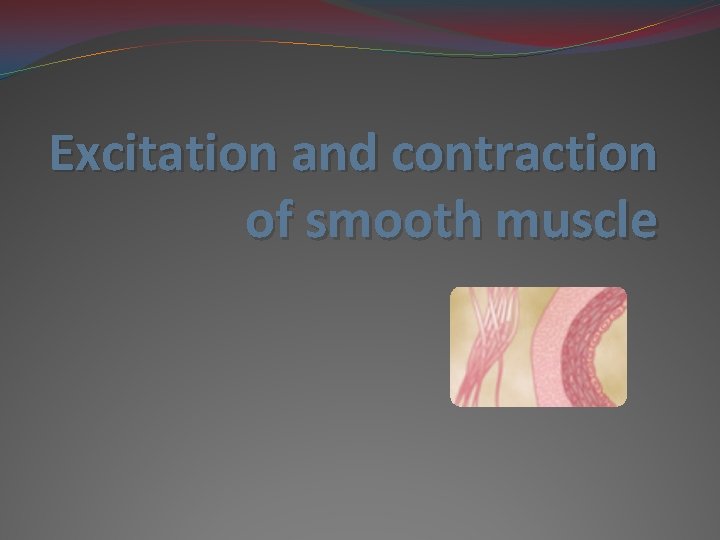 Excitation and contraction of smooth muscle